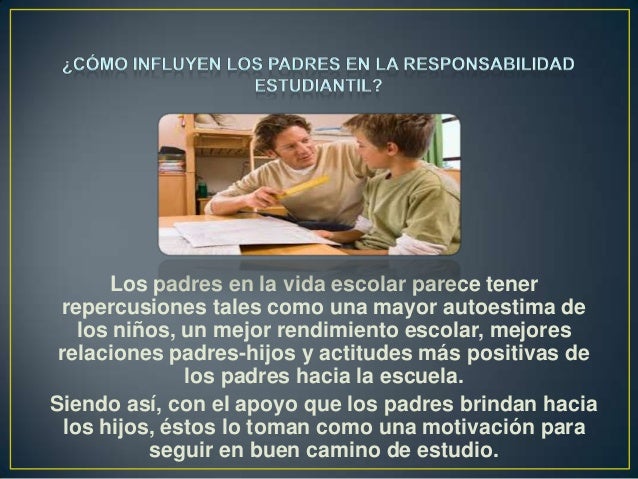 ¿CÓMO INFLUYEN LOS PADRES EN LA RESPONSABILIDAD ESTUDIANTIL?

Los padres en la vida escolar parece tener repercusiones tales como una mayor autoestima de los niños, un mejor rendimiento escolar, mejores relaciones padres-hijos y actitudes más positivas de los padres hacia la escuela.

Siendo así, con el apoyo que los padres brindan hacia los hijos, éstos lo toman como una motivación para seguir en buen camino de estudio.